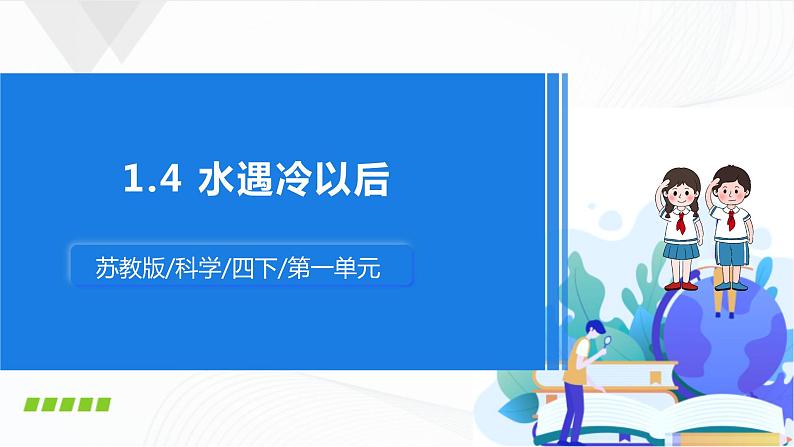 1.4 水遇冷以后

苏教版/科学/四下/第一单元